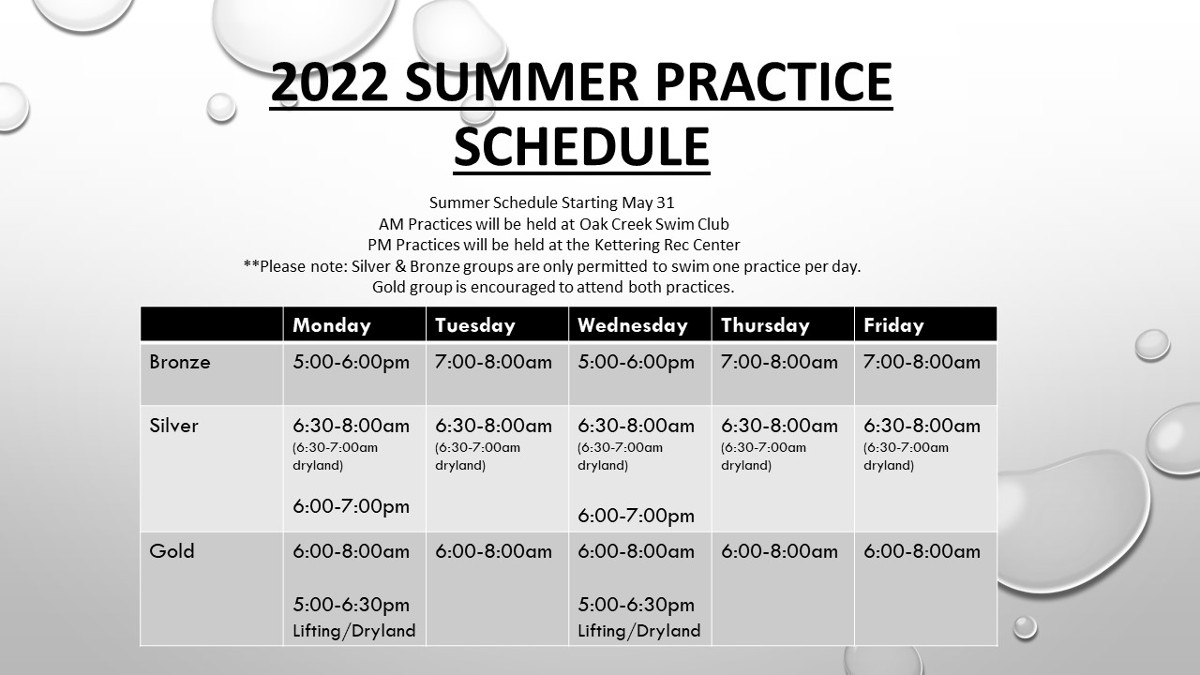 2022 SUMMER PRACTICE SCHEDULE

Summer Schedule Starting May 31
AM Practices will be held at Oak Creek Swim Club
PM Practices will be held at the Kettering Rec Center
**Please note: Silver & Bronze groups are only permitted to swim one practice per day.
Gold group is encouraged to attend both practices.

| | Monday | Tuesday | Wednesday | Thursday | Friday |
|---|---|---|---|---|---|
| Bronze | 5:00-6:00pm | 7:00-8:00am | 5:00-6:00pm | 7:00-8:00am | 7:00-8:00am |
| Silver | 6:30-8:00am (6:30-7:00am dryland) 6:00-7:00pm | 6:30-8:00am (6:30-7:00am dryland) | 6:30-8:00am (6:30-7:00am dryland) 6:00-7:00pm | 6:30-8:00am (6:30-7:00am dryland) | 6:30-8:00am (6:30-7:00am dryland) |
| Gold | 6:00-8:00am 5:00-6:30pm Lifting/Dryland | 6:00-8:00am | 6:00-8:00am 5:00-6:30pm Lifting/Dryland | 6:00-8:00am | 6:00-8:00am |